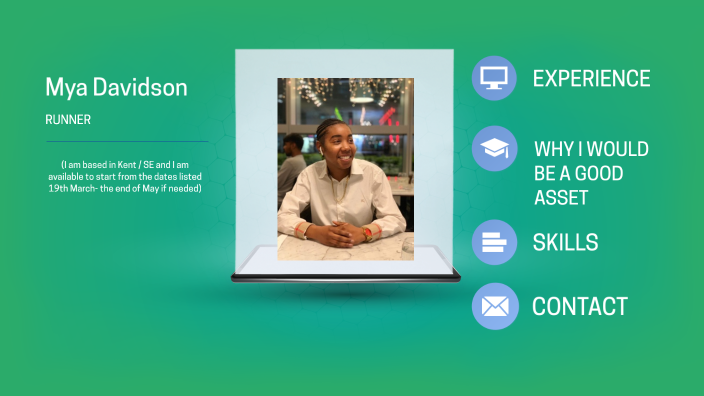 Mya Davidson

RUNNER

(I am based in Kent / SE and I am available to start from the dates listed 19th March- the end of May if needed)

EXPERIENCE

WHY I WOULD BE A GOOD ASSET

SKILLS

CONTACT